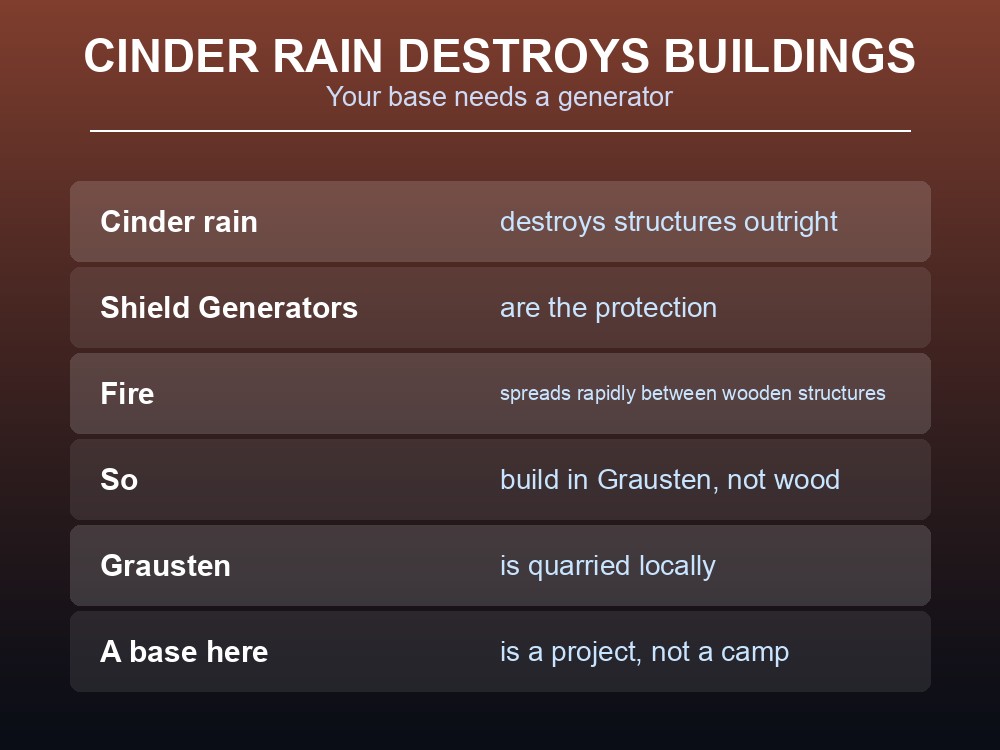 CINDER RAIN DESTROYS BUILDINGS
Your base needs a generator

| Cinder rain | destroys structures outright |
|---|---|
| Shield Generators | are the protection |
| Fire | spreads rapidly between wooden structures |
| So | build in Grausten, not wood |
| Grausten | is quarried locally |
| A base here | is a project, not a camp |